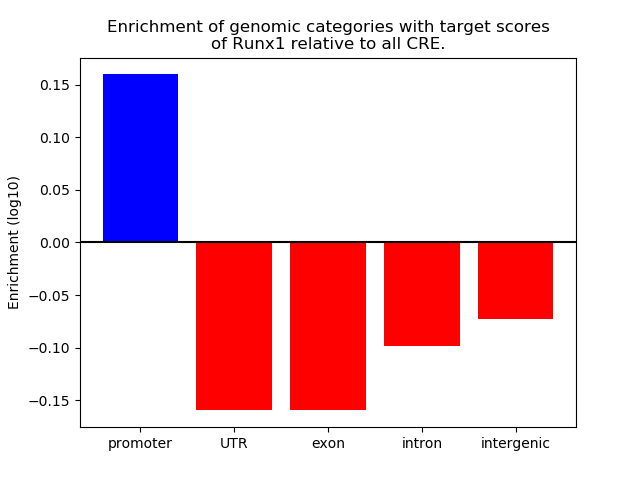 Enrichment of genomic categories with target scores of Runx1 relative to all CRE.

Enrichment (log10)

0.15
0.10
0.05
0.00
−0.05
−0.10
−0.15

promoter
UTR
exon
intron
intergenic